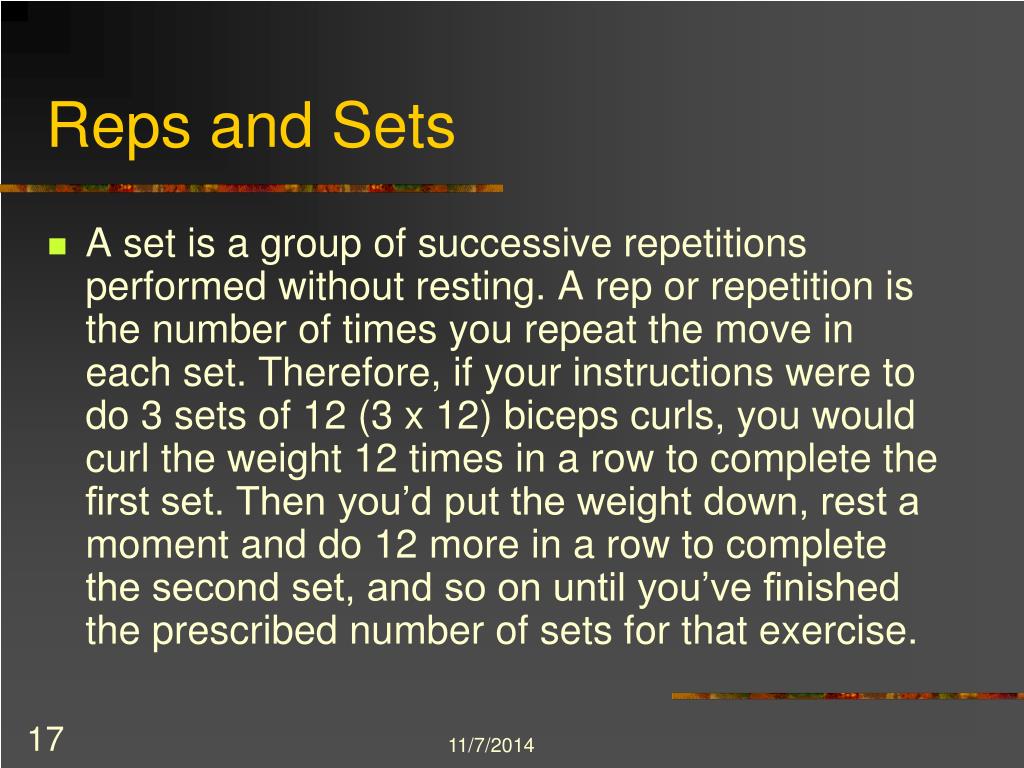 Reps and Sets

A set is a group of successive repetitions performed without resting. A rep or repetition is the number of times you repeat the move in each set. Therefore, if your instructions were to do 3 sets of 12 (3 x 12) biceps curls, you would curl the weight 12 times in a row to complete the first set. Then you’d put the weight down, rest a moment and do 12 more in a row to complete the second set, and so on until you’ve finished the prescribed number of sets for that exercise.

17

11/7/2014